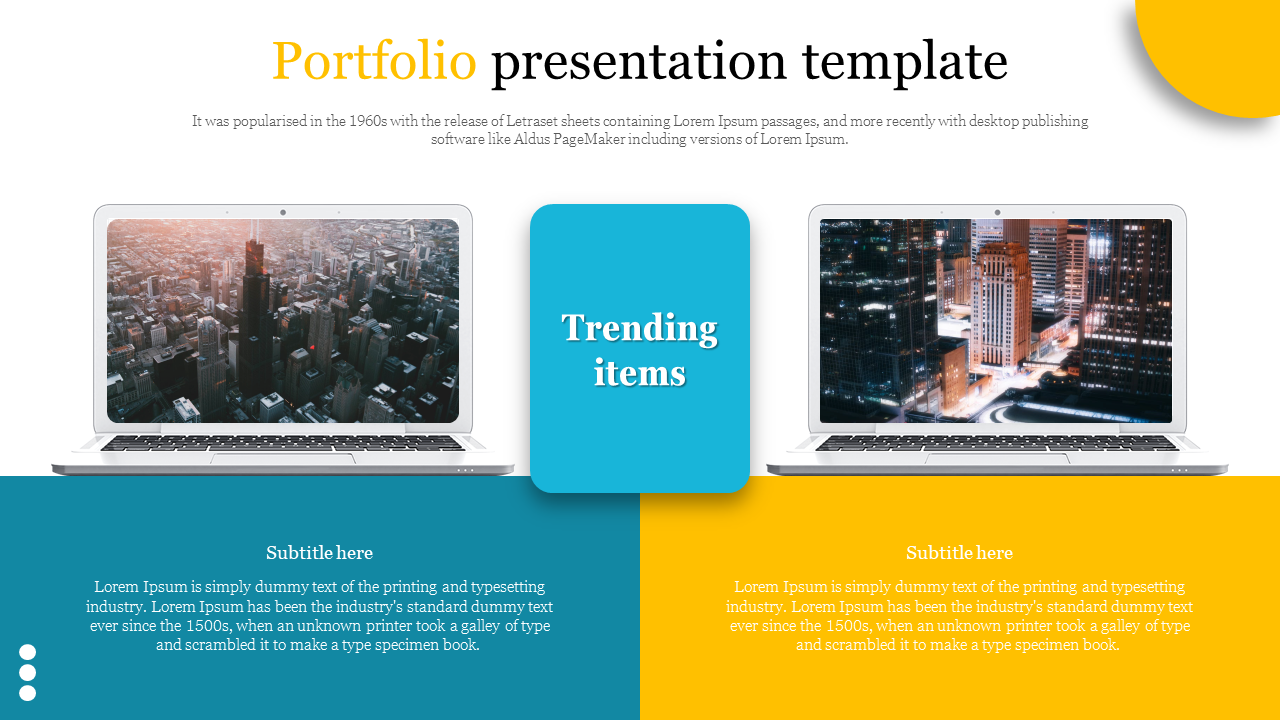 Portfolio presentation template

It was popularised in the 1960s with the release of Letraset sheets containing Lorem Ipsum passages, and more recently with desktop publishing software like Aldus PageMaker including versions of Lorem Ipsum.

Trending items

Subtitle here

Lorem Ipsum is simply dummy text of the printing and typesetting industry. Lorem Ipsum has been the industry's standard dummy text ever since the 1500s, when an unknown printer took a galley of type and scrambled it to make a type specimen book.

Subtitle here

Lorem Ipsum is simply dummy text of the printing and typesetting industry. Lorem Ipsum has been the industry's standard dummy text ever since the 1500s, when an unknown printer took a galley of type and scrambled it to make a type specimen book.